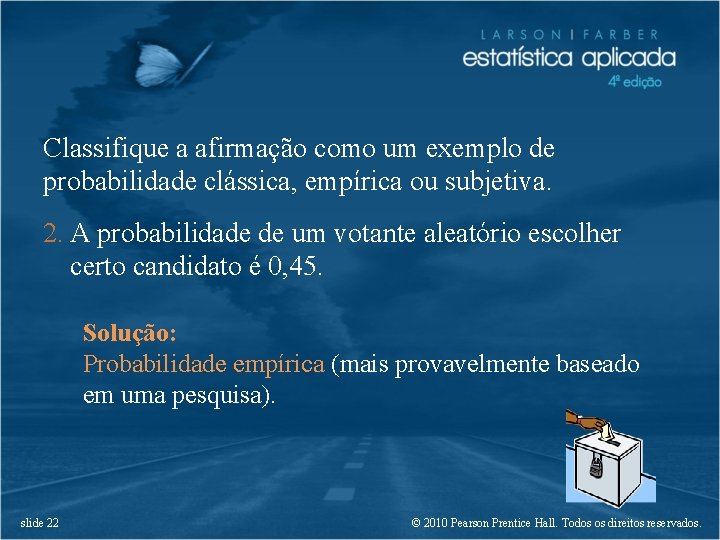 LARSON | FARBER
estatística aplicada
4ª edição

Classifique a afirmação como um exemplo de probabilidade clássica, empírica ou subjetiva.

2. A probabilidade de um votante aleatório escolher certo candidato é 0,45.

Solução:
Probabilidade empírica (mais provavelmente baseado em uma pesquisa).

slide 22

© 2010 Pearson Prentice Hall. Todos os direitos reservados.